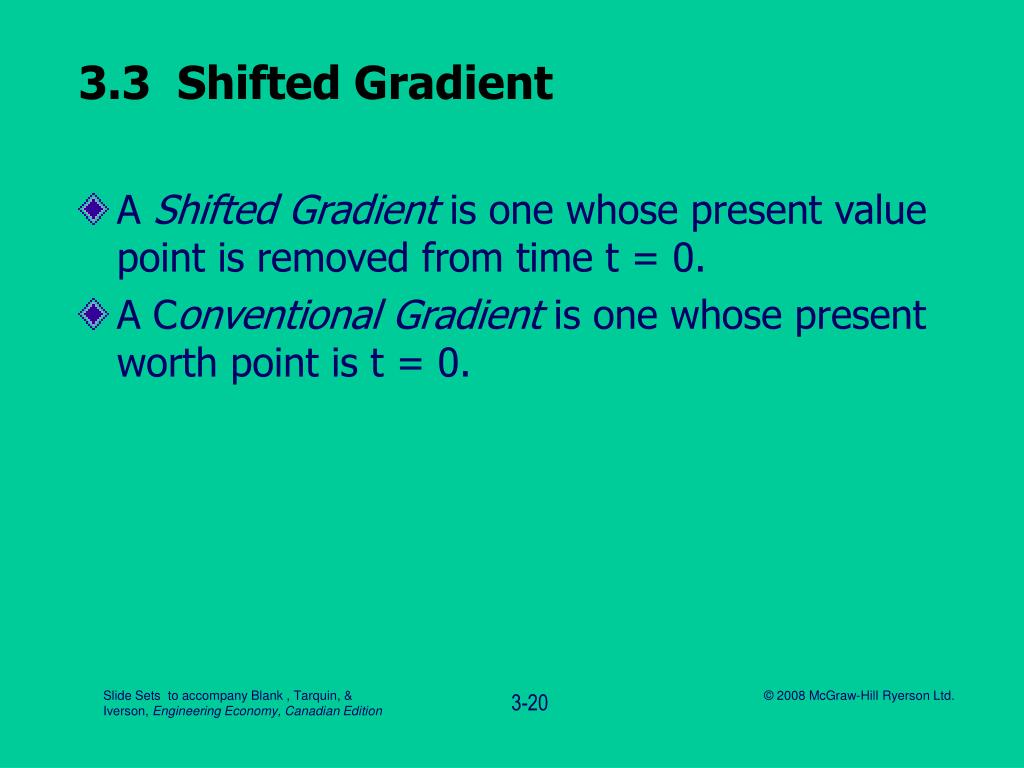 3.3 Shifted Gradient

A Shifted Gradient is one whose present value point is removed from time t = 0.

A Conventional Gradient is one whose present worth point is t = 0.

Slide Sets to accompany Blank , Tarquin, & Iverson, Engineering Economy, Canadian Edition

3-20

© 2008 McGraw-Hill Ryerson Ltd.